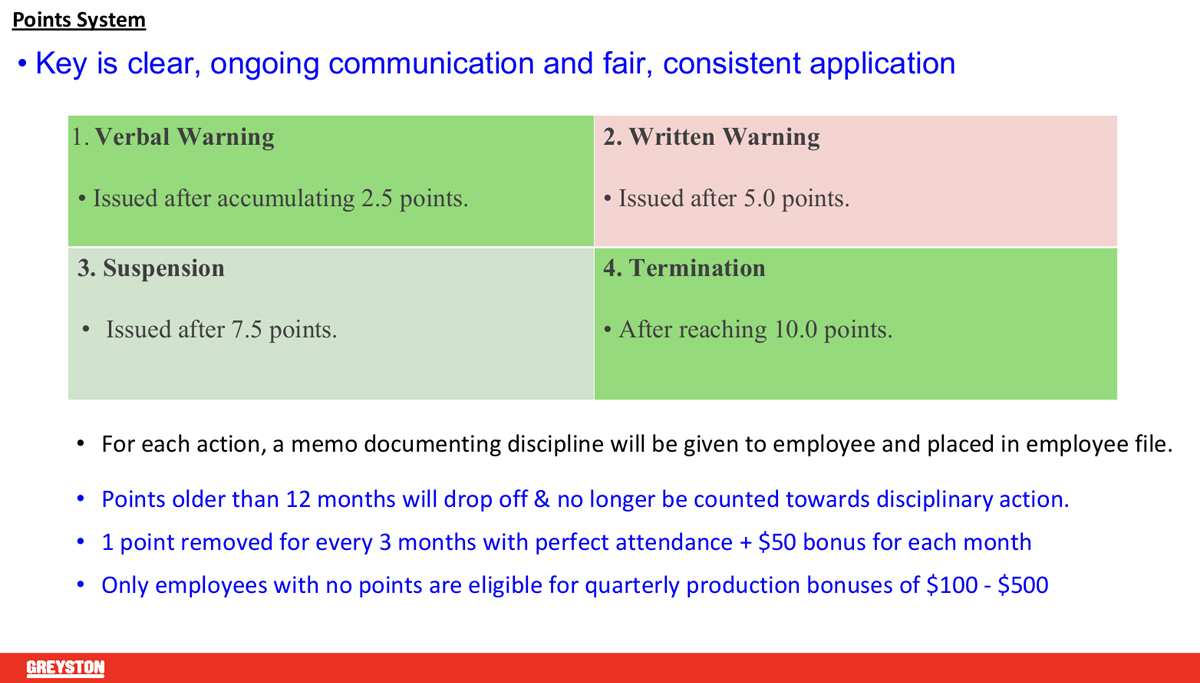 Points System

• Key is clear, ongoing communication and fair, consistent application

| 1. Verbal Warning<br>• Issued after accumulating 2.5 points. | 2. Written Warning<br>• Issued after 5.0 points. |
|---|---|
| 3. Suspension<br>• Issued after 7.5 points. | 4. Termination<br>• After reaching 10.0 points. |

• For each action, a memo documenting discipline will be given to employee and placed in employee file.

• Points older than 12 months will drop off & no longer be counted towards disciplinary action.

• 1 point removed for every 3 months with perfect attendance + \$50 bonus for each month

• Only employees with no points are eligible for quarterly production bonuses of \$100 - \$500

GREYSTON